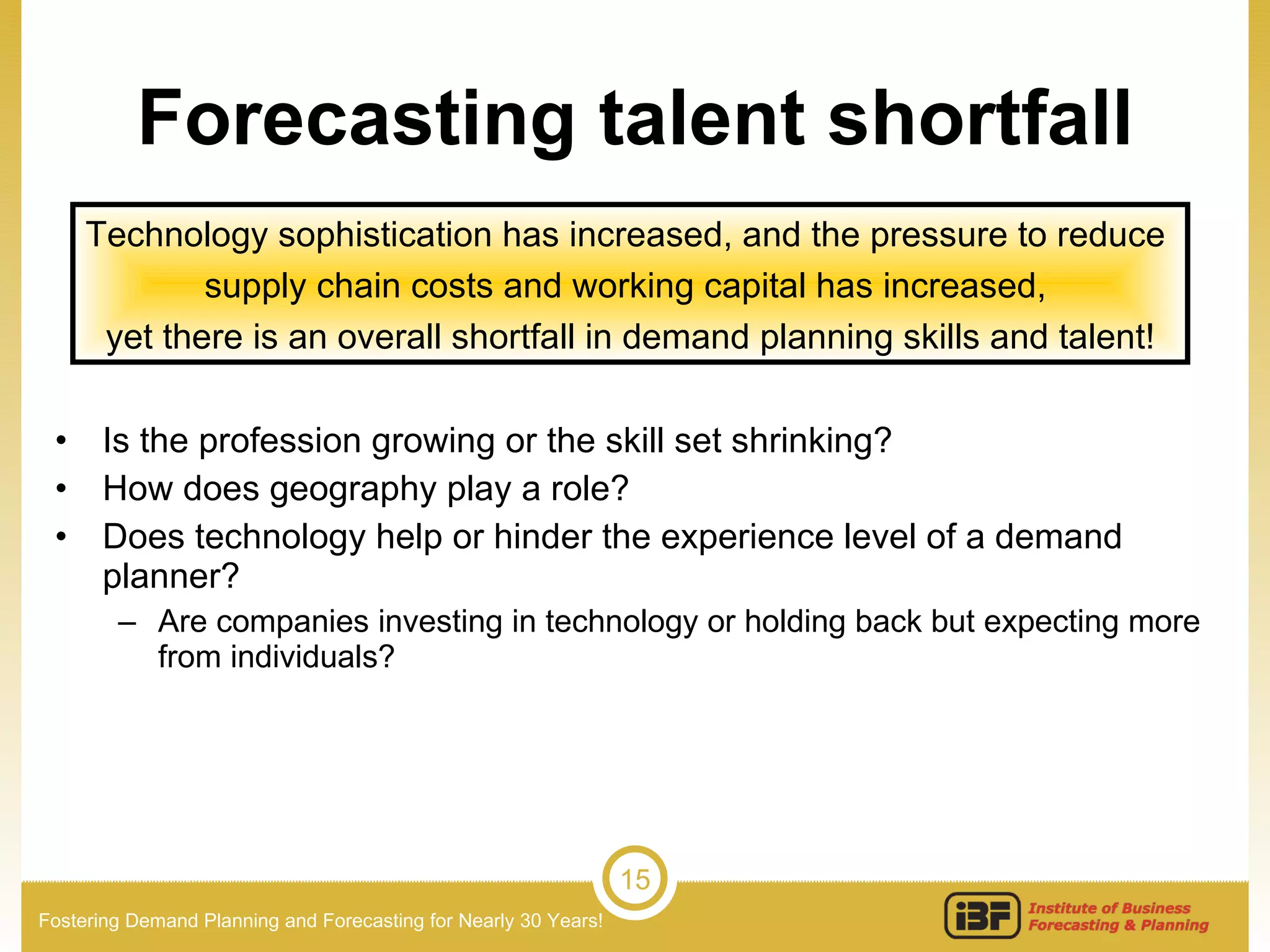 Forecasting talent shortfall

Technology sophistication has increased, and the pressure to reduce supply chain costs and working capital has increased, yet there is an overall shortfall in demand planning skills and talent!

• Is the profession growing or the skill set shrinking?
• How does geography play a role?
• Does technology help or hinder the experience level of a demand planner?
– Are companies investing in technology or holding back but expecting more from individuals?

15

Fostering Demand Planning and Forecasting for Nearly 30 Years!

iBF Institute of Business Forecasting & Planning